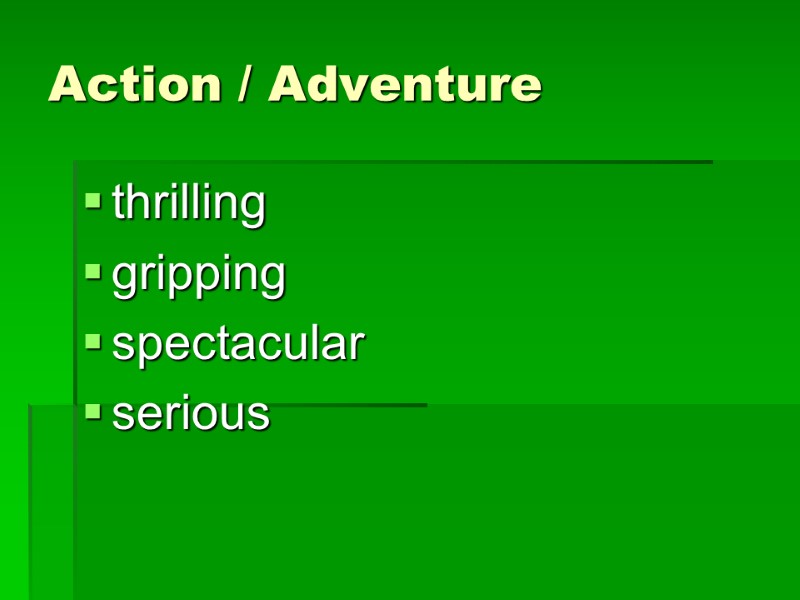 Action / Adventure

- thrilling
- gripping
- spectacular
- serious